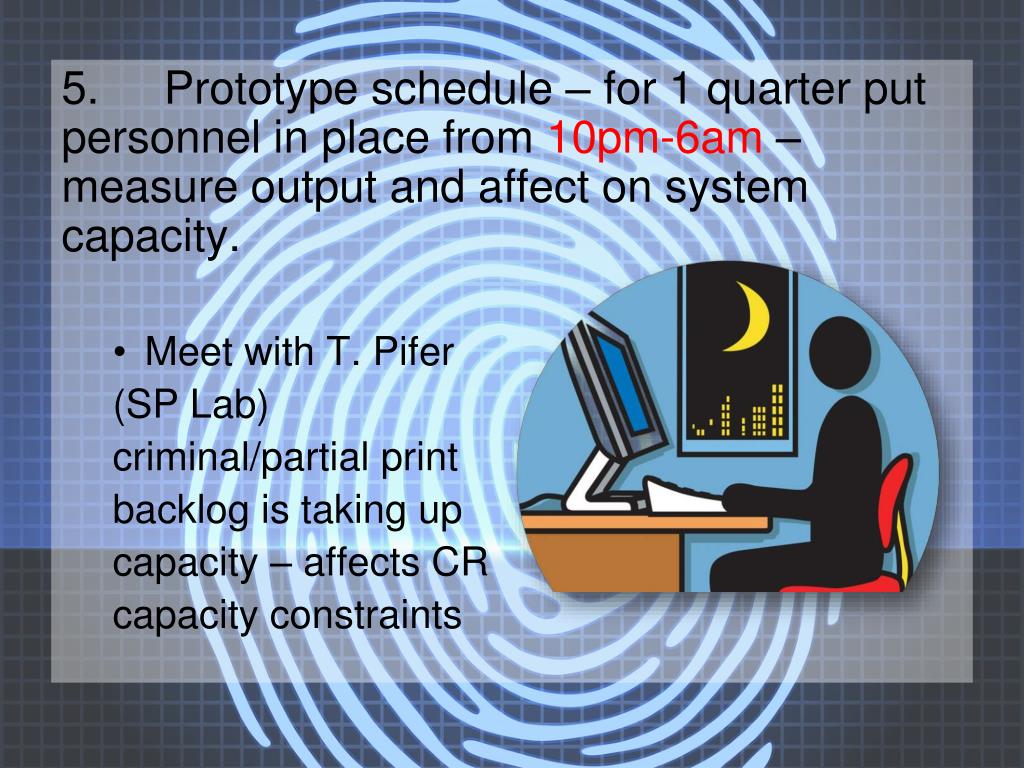 5. Prototype schedule – for 1 quarter put personnel in place from 10pm-6am – measure output and affect on system capacity.

• Meet with T. Pifer (SP Lab) criminal/partial print backlog is taking up capacity – affects CR capacity constraints